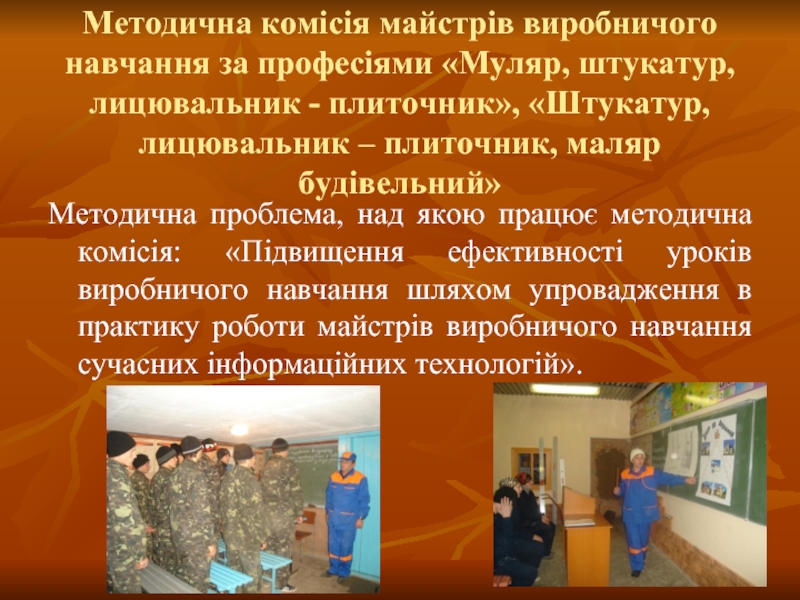 Методична комісія майстрів виробничого навчання за професіями «Муляр, штукатур, лицювальник - плиточник», «Штукатур, лицювальник – плиточник, маляр будівельний»

Методична проблема, над якою працює методична комісія: «Підвищення ефективності уроків виробничого навчання шляхом упровадження в практику роботи майстрів виробничого навчання сучасних інформаційних технологій».